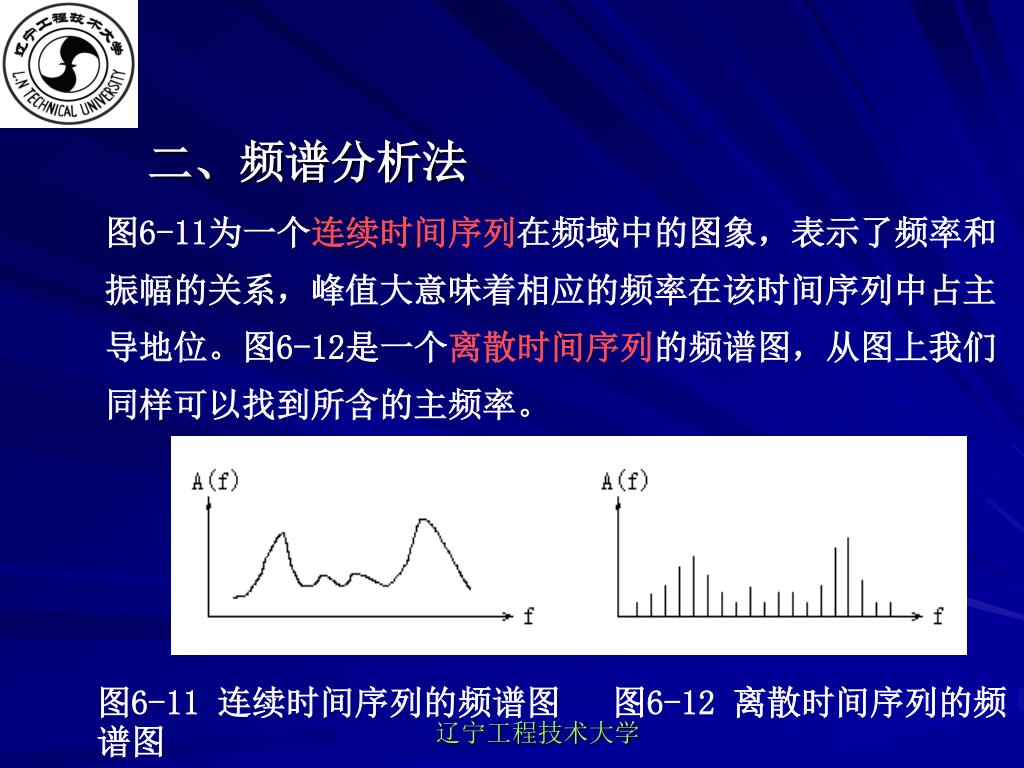 辽宁工程技术大学
L.N TECHNICAL UNIVERSITY

二、频谱分析法

图6-11为一个连续时间序列在频域中的图象，表示了频率和振幅的关系，峰值大意味着相应的频率在该时间序列中占主导地位。图6-12是一个离散时间序列的频谱图，从图上我们同样可以找到所含的主频率。

A(f)

f

A(f)

f

图6-11 连续时间序列的频谱图　图6-12 离散时间序列的频谱图

辽宁工程技术大学